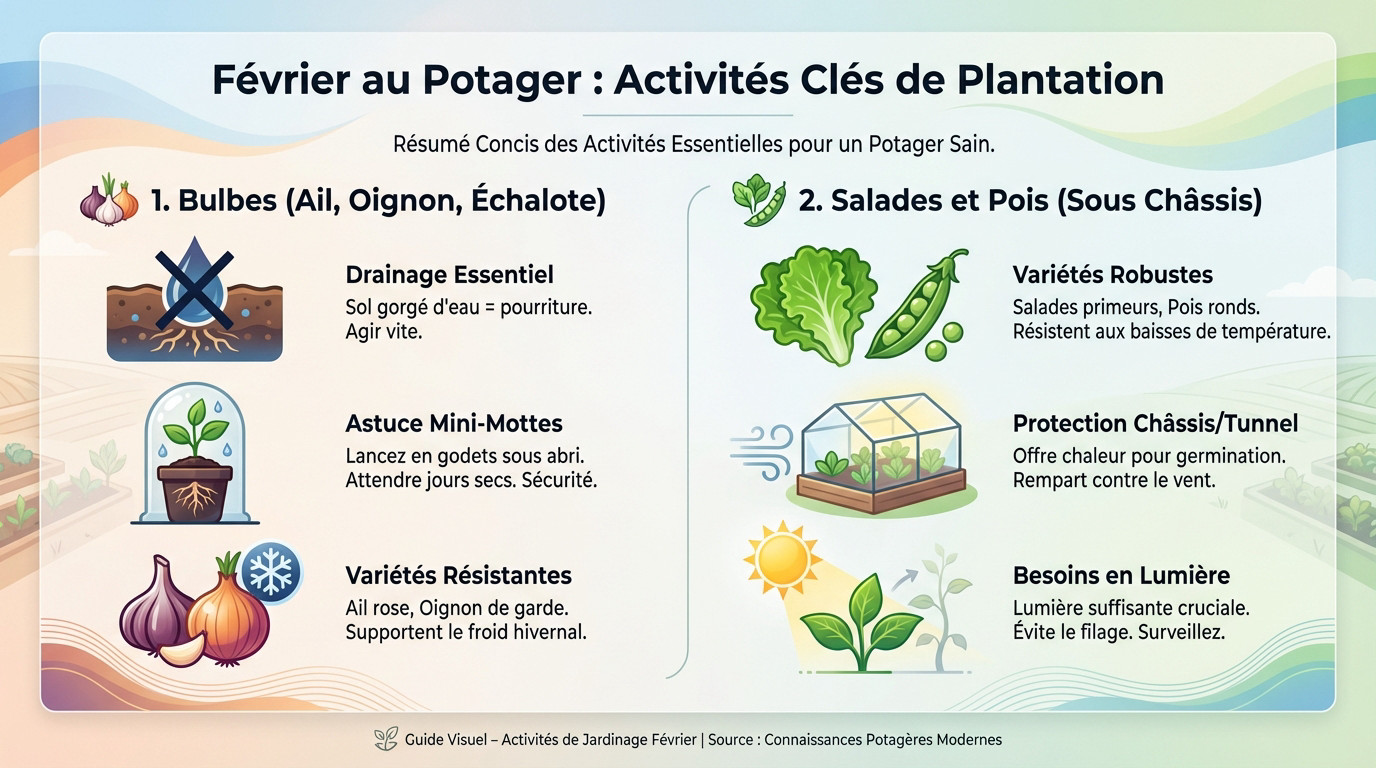 Février au Potager : Activités Clés de Plantation

Résumé Concis des Activités Essentielles pour un Potager Sain.

1. Bulbes (Ail, Oignon, Échalote)

Drainage Essentiel
Sol gorgé d'eau = pourriture. Agir vite.

Astuce Mini-Mottes
Lancez en godets sous abri. Attendre jours secs. Sécurité.

Variétés Résistantes
Ail rose, Oignon de garde. Supportent le froid hivernal.

2. Salades et Pois (Sous Châssis)

Variétés Robustes
Salades primeurs, Pois ronds. Résistent aux baisses de température.

Protection Châssis/Tunnel
Offre chaleur pour germination. Rempart contre le vent.

Besoins en Lumière
Lumière suffisante cruciale. Évite le filage. Surveillez.

Guide Visuel – Activités de Jardinage Février | Source : Connaissances Potagères Modernes